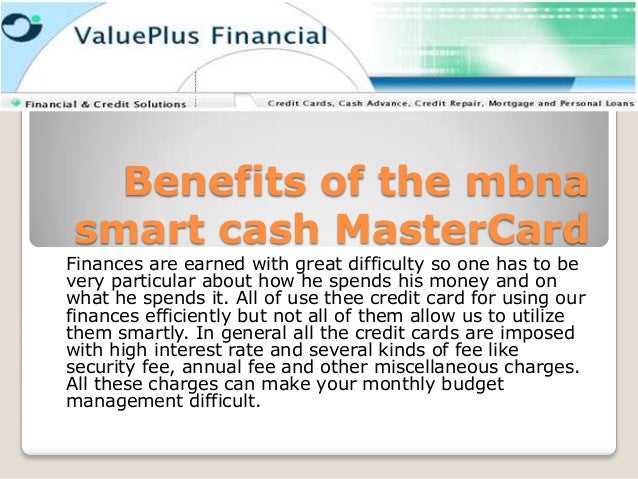 ValuePlus Financial

Financial & Credit Solutions

Credit Cards, Cash Advance, Credit Repair, Mortgage and Personal Loans

Benefits of the mbna smart cash MasterCard

Finances are earned with great difficulty so one has to be very particular about how he spends his money and on what he spends it. All of use thee credit card for using our finances efficiently but not all of them allow us to utilize them smartly. In general all the credit cards are imposed with high interest rate and several kinds of fee like security fee, annual fee and other miscellaneous charges. All these charges can make your monthly budget management difficult.